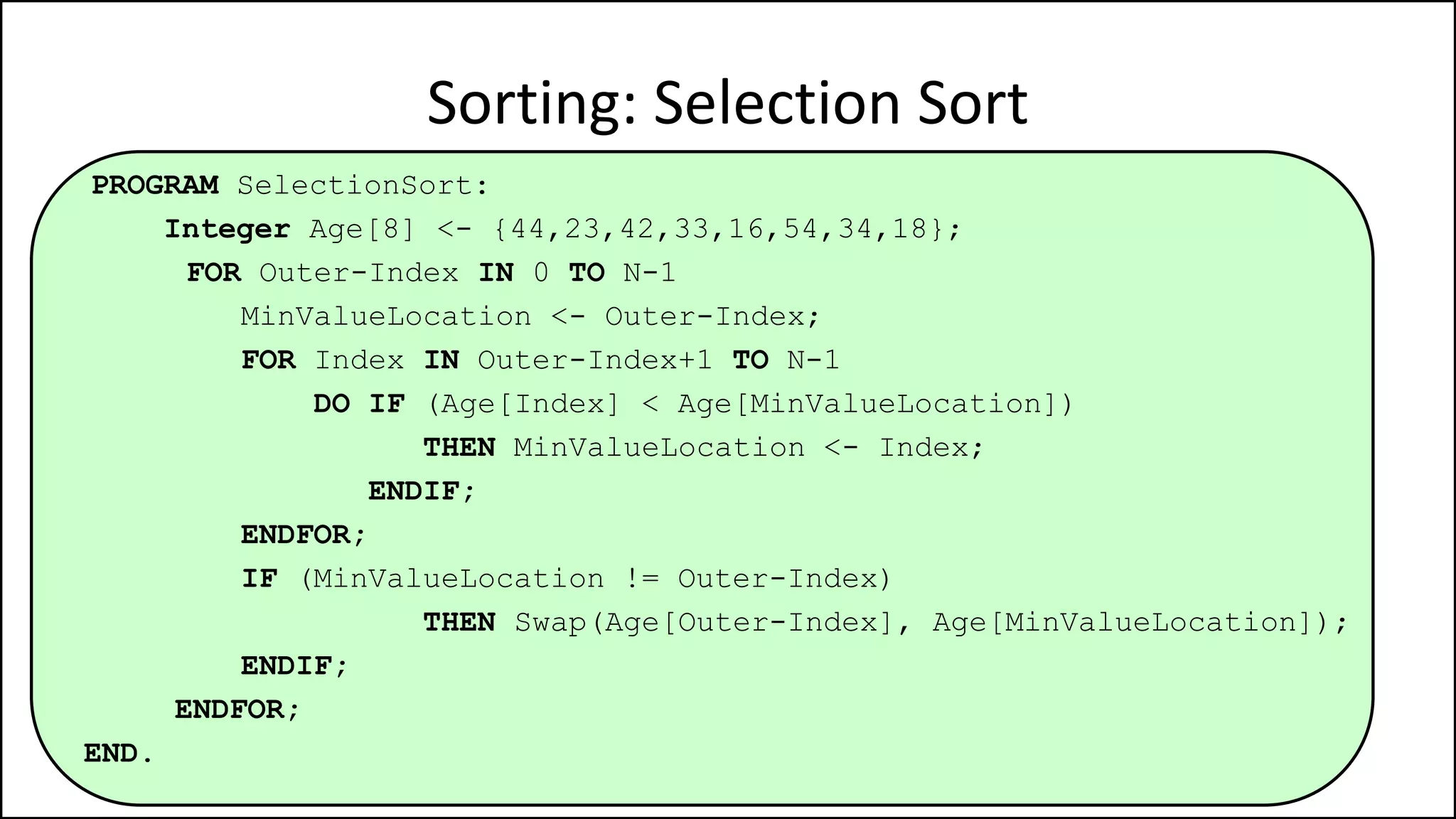 Sorting: Selection Sort

PROGRAM SelectionSort:
    Integer Age[8] <- {44,23,42,33,16,54,34,18};
     FOR Outer-Index IN 0 TO N-1
        MinValueLocation <- Outer-Index;
        FOR Index IN Outer-Index+1 TO N-1
            DO IF (Age[Index] < Age[MinValueLocation])
                  THEN MinValueLocation <- Index;
               ENDIF;
        ENDFOR;
        IF (MinValueLocation != Outer-Index)
                  THEN Swap(Age[Outer-Index], Age[MinValueLocation]);
        ENDIF;
     ENDFOR;
END.